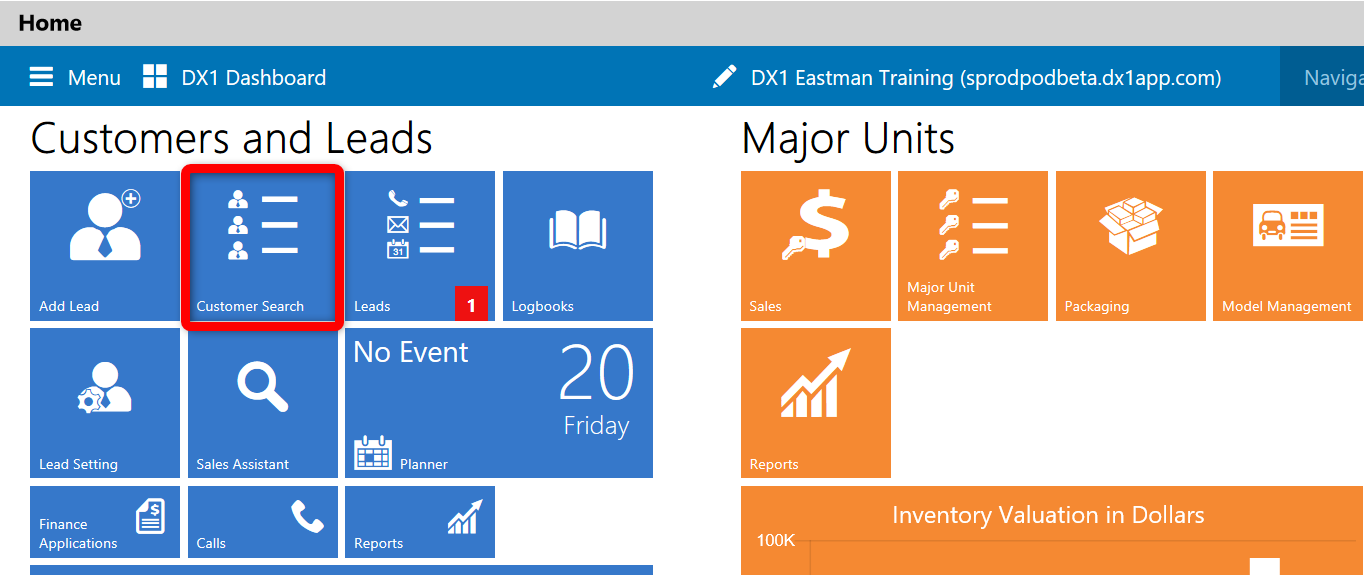 Home

Menu DX1 Dashboard DX1 Eastman Training (sprodpodbeta.dx1app.com) Naviga

Customers and Leads

Add Lead

Customer Search

31

Leads 1

Logbooks

Lead Setting

Sales Assistant

No Event 20 Friday

Planner

Finance Applications

Calls

Reports

Major Units

Sales

Major Unit Management

Packaging

Model Management

Reports

Inventory Valuation in Dollars

100K